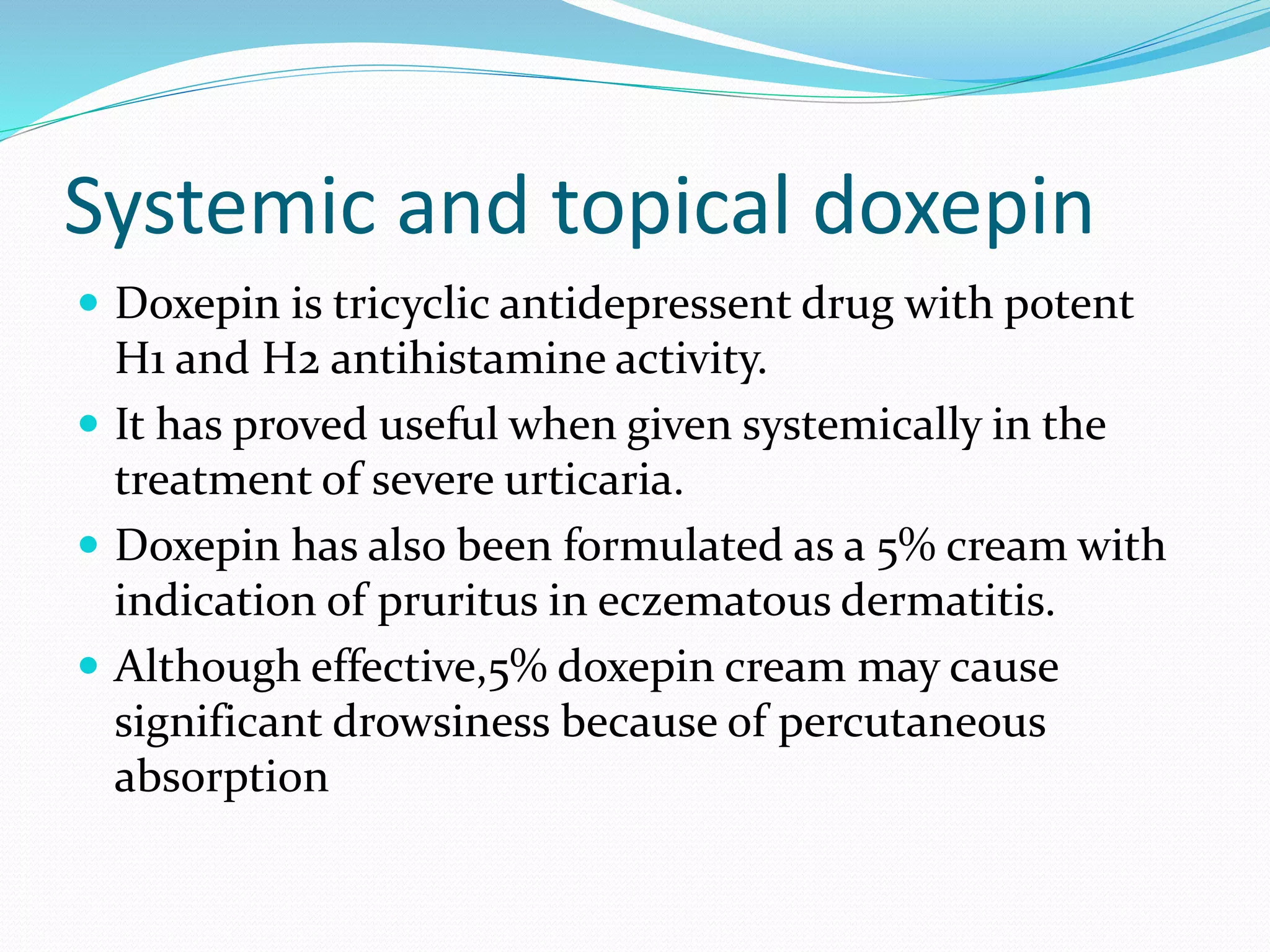 Systemic and topical doxepin

- Doxepin is tricyclic antidepressent drug with potent H1 and H2 antihistamine activity.
- It has proved useful when given systemically in the treatment of severe urticaria.
- Doxepin has also been formulated as a 5% cream with indication of pruritus in eczematous dermatitis.
- Although effective,5% doxepin cream may cause significant drowsiness because of percutaneous absorption